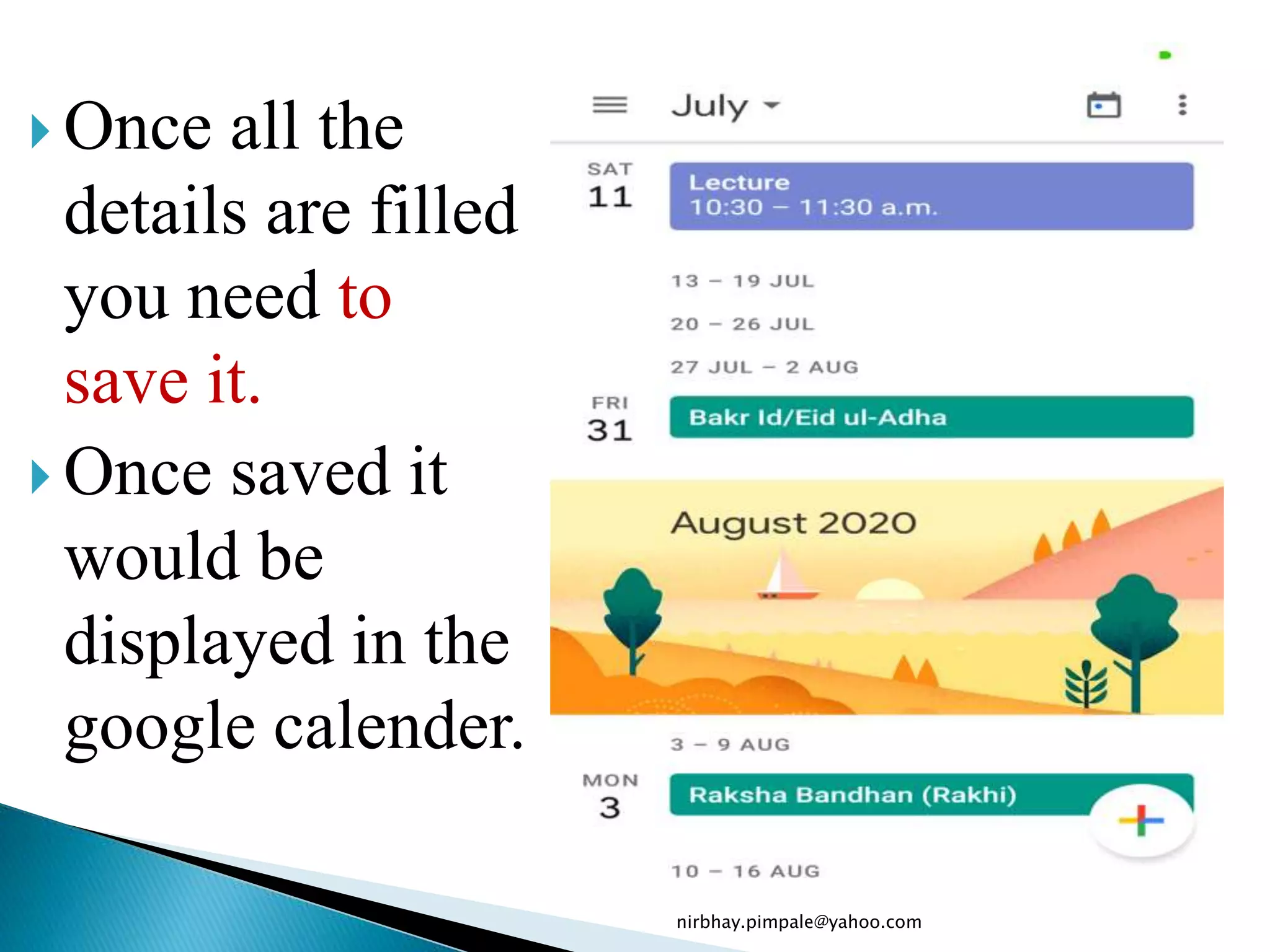 Once all the details are filled you need to save it.

Once saved it would be displayed in the google calender.

July

SAT
11

Lecture
10:30 – 11:30 a.m.

13 – 19 JUL

20 – 26 JUL

27 JUL – 2 AUG

FRI
31

Bakr Id/Eid ul-Adha

August 2020

3 – 9 AUG

MON
3

Raksha Bandhan (Rakhi)

10 – 16 AUG

nirbhay.pimpale@yahoo.com